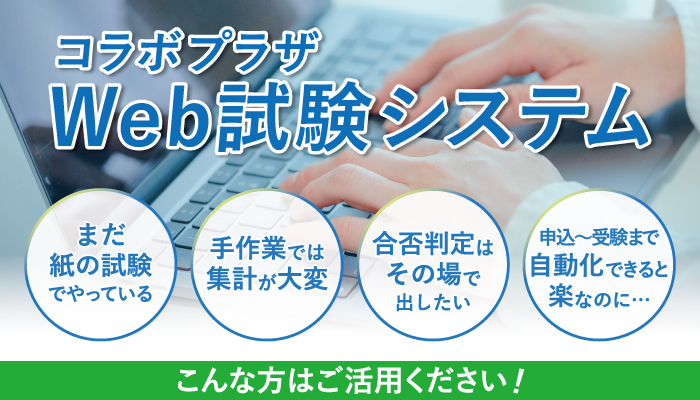 コラボプラザ
Web試験システム

まだ紙の試験でやっている

手作業では集計が大変

合否判定はその場で出したい

申込～受験まで自動化できると楽なのに…

こんな方はご活用ください！